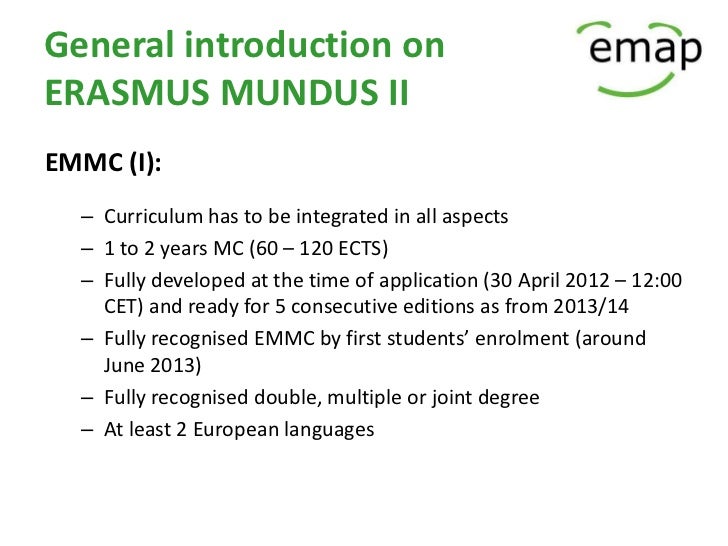 General introduction on ERASMUS MUNDUS II

emap

EMMC (I):

– Curriculum has to be integrated in all aspects
– 1 to 2 years MC (60 – 120 ECTS)
– Fully developed at the time of application (30 April 2012 – 12:00 CET) and ready for 5 consecutive editions as from 2013/14
– Fully recognised EMMC by first students' enrolment (around June 2013)
– Fully recognised double, multiple or joint degree
– At least 2 European languages